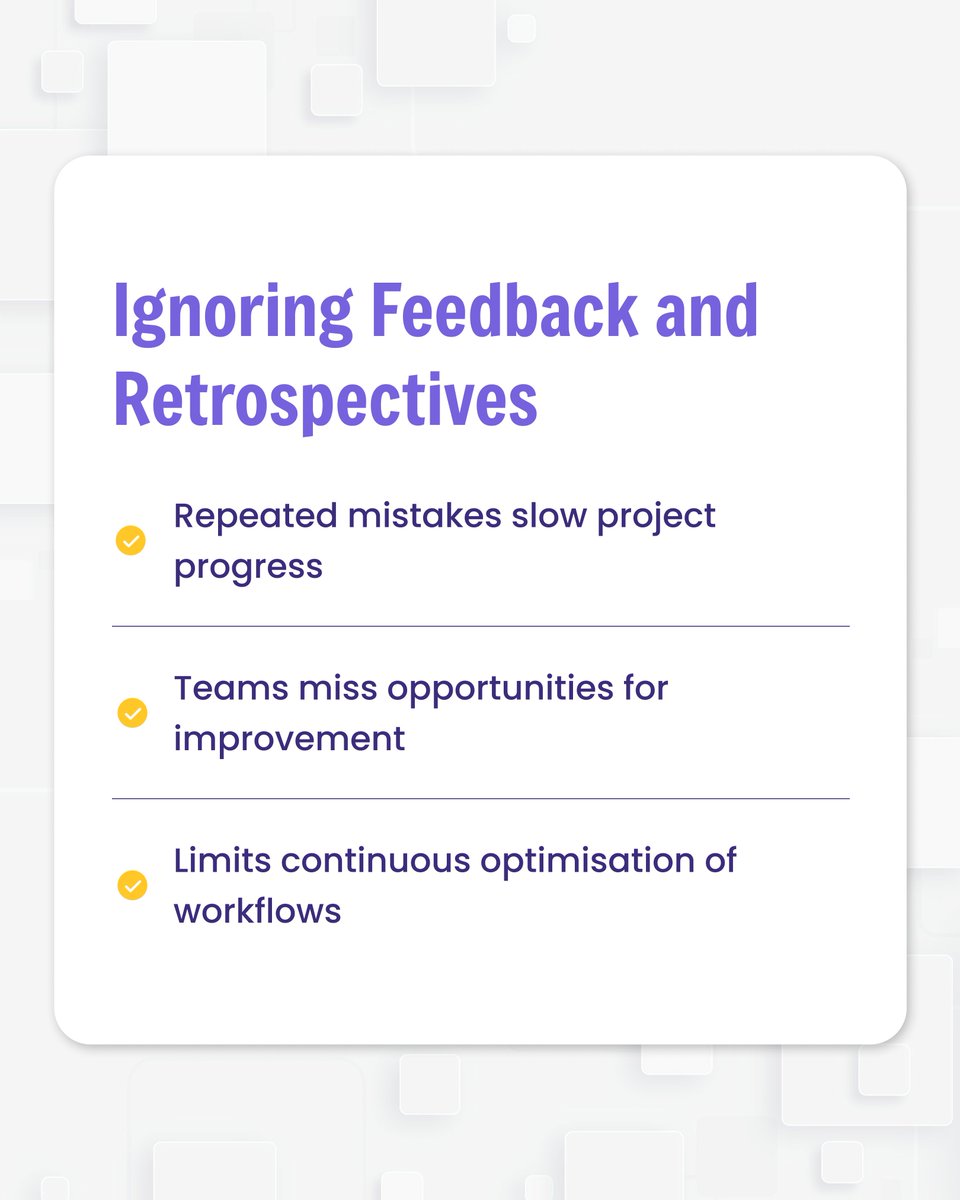 Ignoring Feedback and Retrospectives

Repeated mistakes slow project progress

Teams miss opportunities for improvement

Limits continuous optimisation of workflows